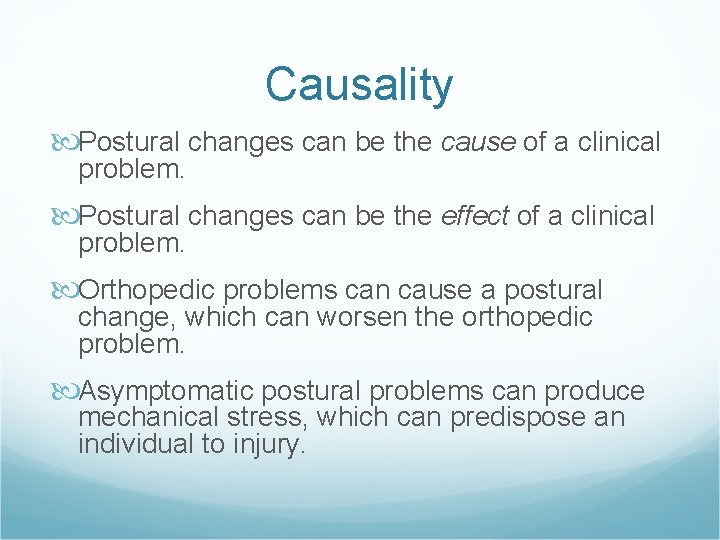 Causality

Postural changes can be the cause of a clinical problem.

Postural changes can be the effect of a clinical problem.

Orthopedic problems can cause a postural change, which can worsen the orthopedic problem.

Asymptomatic postural problems can produce mechanical stress, which can predispose an individual to injury.